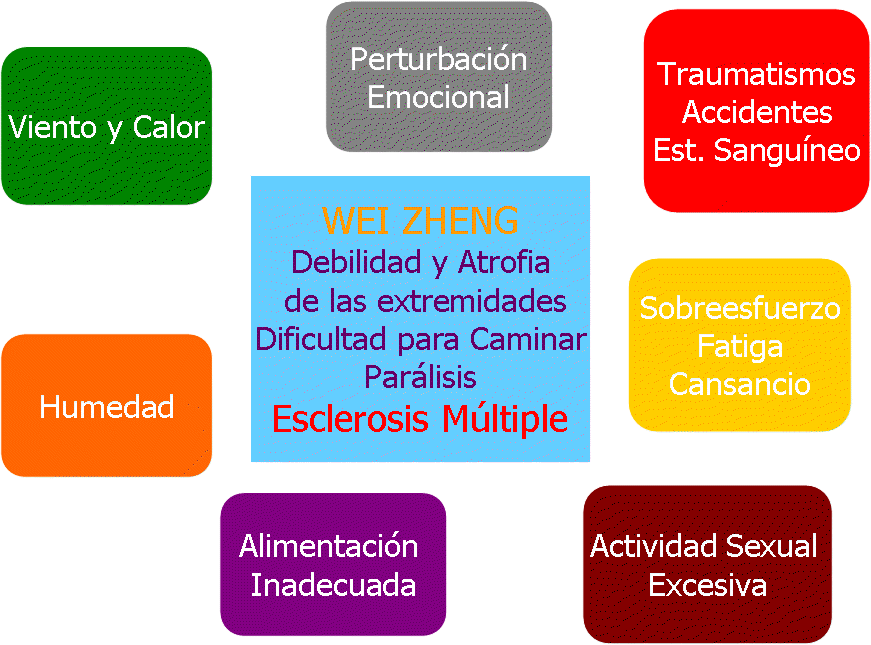 Viento y Calor

Perturbación Emocional

Traumatismos
Accidentes
Est. Sanguíneo

WEI ZHENG
Debilidad y Atrofia de las extremidades
Dificultad para Caminar
Parálisis
Esclerosis Múltiple

Sobreesfuerzo
Fatiga
Cansancio

Humedad

Alimentación Inadecuada

Actividad Sexual Excesiva